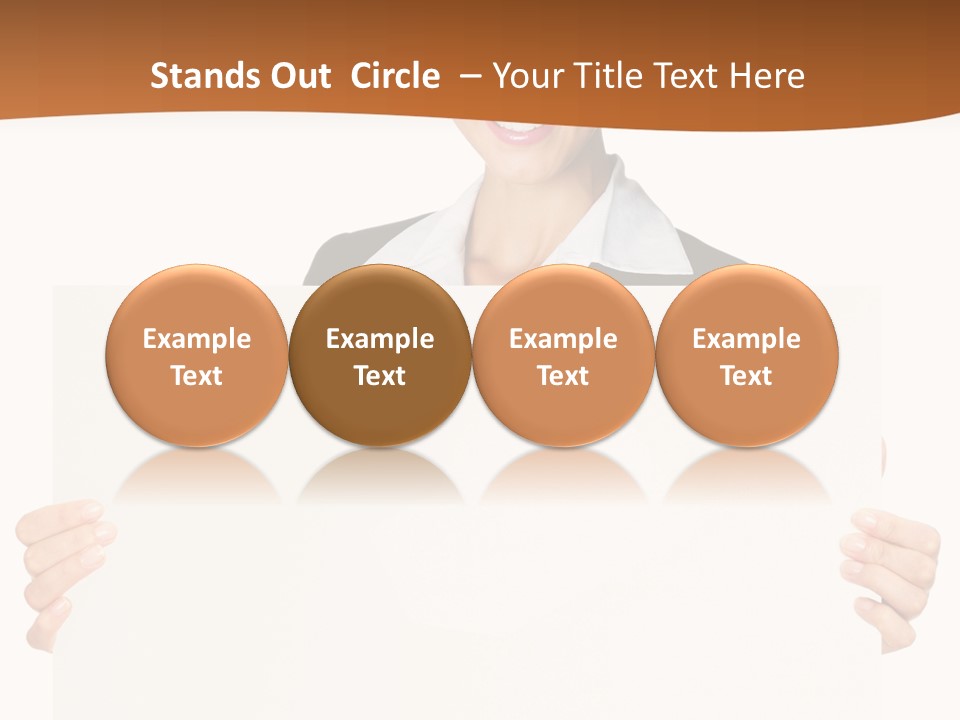 Stands Out Circle – Your Title Text Here

Example Text

Example Text

Example Text

Example Text